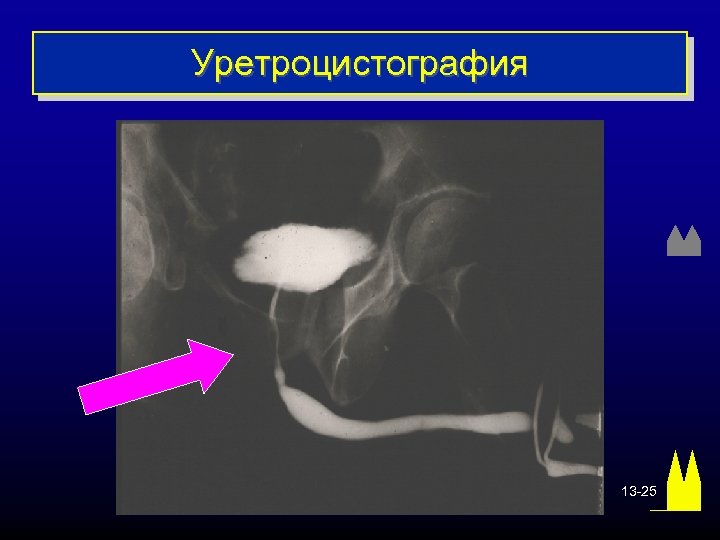 Уретроцистография

13-25